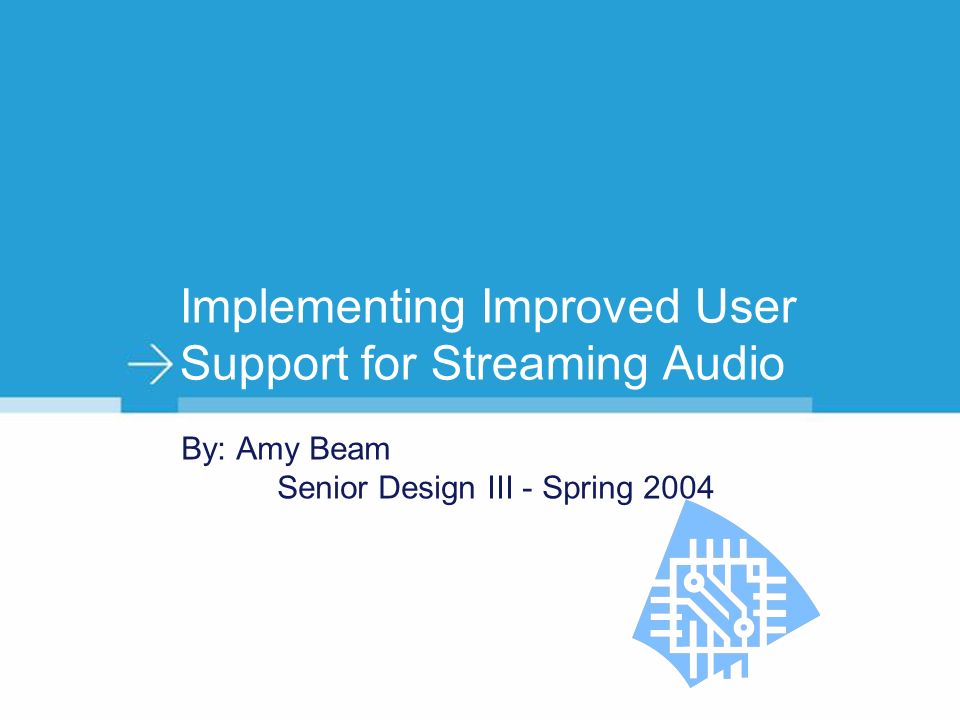 Implementing Improved User Support for Streaming Audio

By: Amy Beam
Senior Design III - Spring 2004